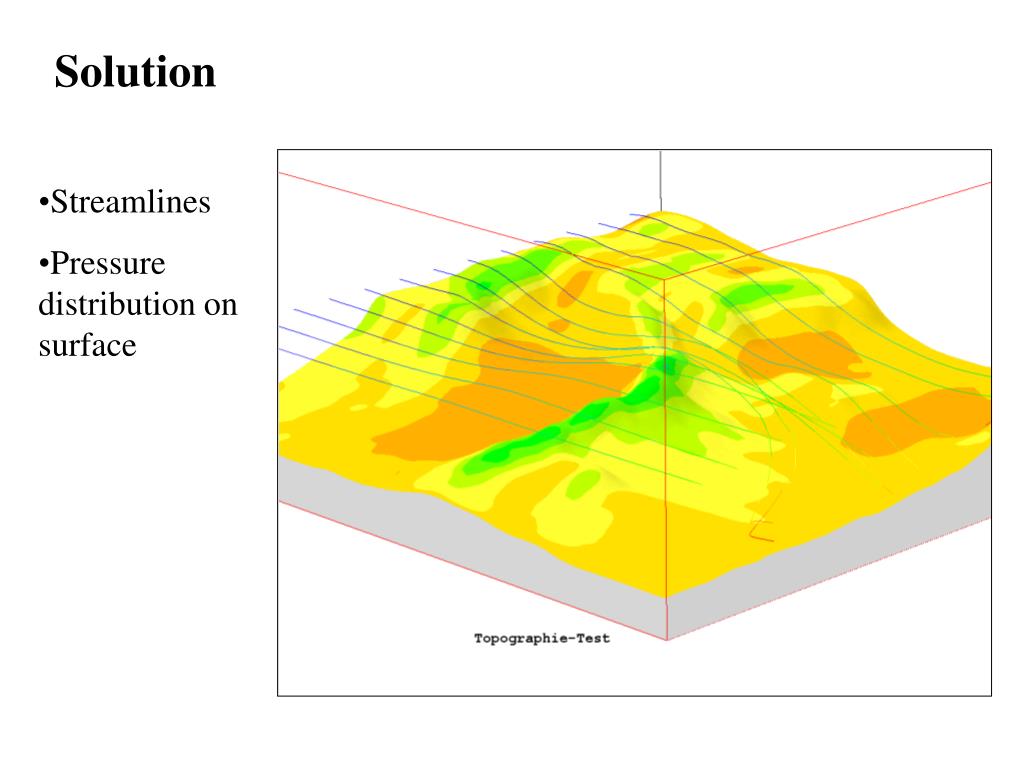 Solution

•Streamlines

•Pressure distribution on surface

Topographie-Test